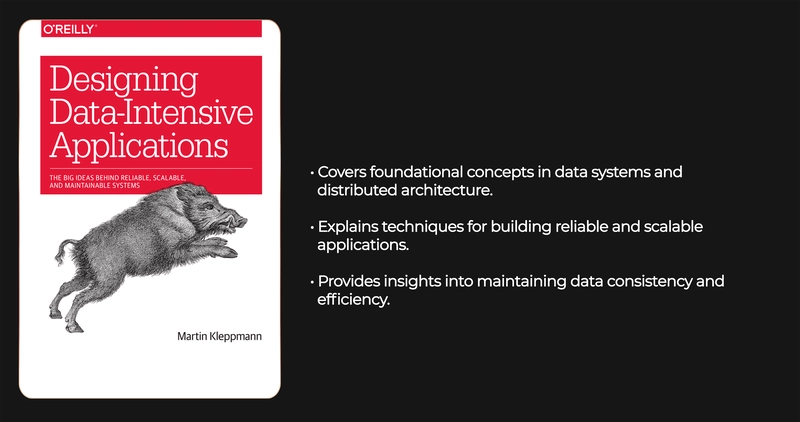 O'REILLY®

Designing Data-Intensive Applications

THE BIG IDEAS BEHIND RELIABLE, SCALABLE, AND MAINTAINABLE SYSTEMS

Martin Kleppmann

• Covers foundational concepts in data systems and distributed architecture.

• Explains techniques for building reliable and scalable applications.

• Provides insights into maintaining data consistency and efficiency.